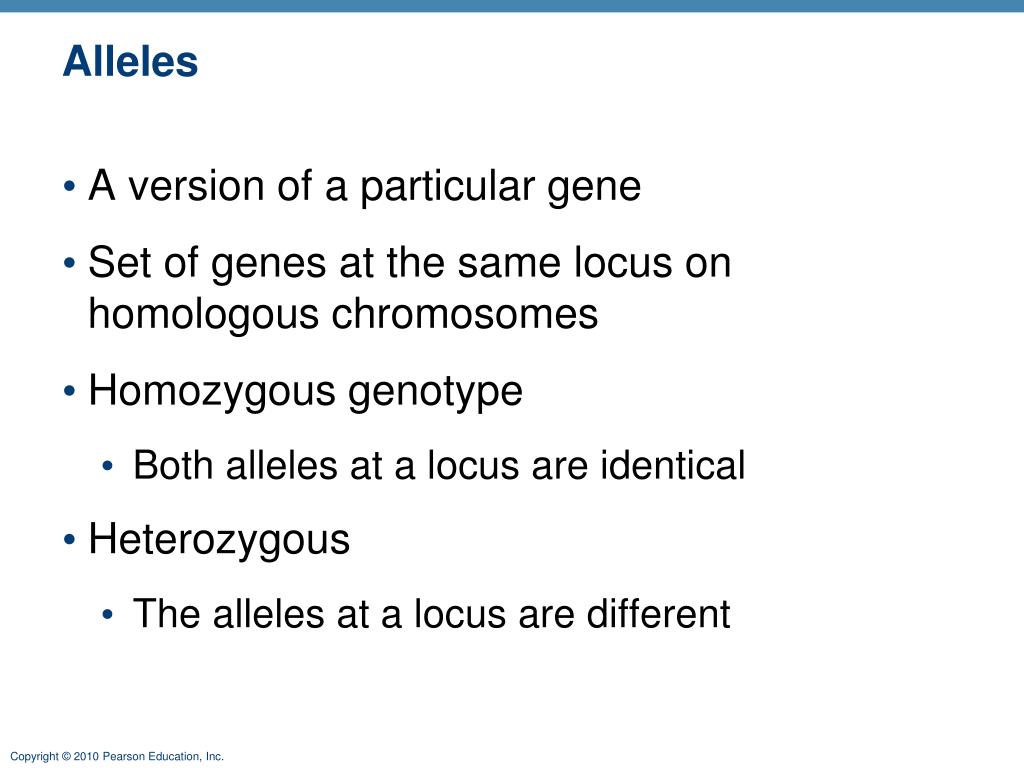 Alleles

• A version of a particular gene

• Set of genes at the same locus on homologous chromosomes

• Homozygous genotype

• Both alleles at a locus are identical

• Heterozygous

• The alleles at a locus are different

Copyright © 2010 Pearson Education, Inc.